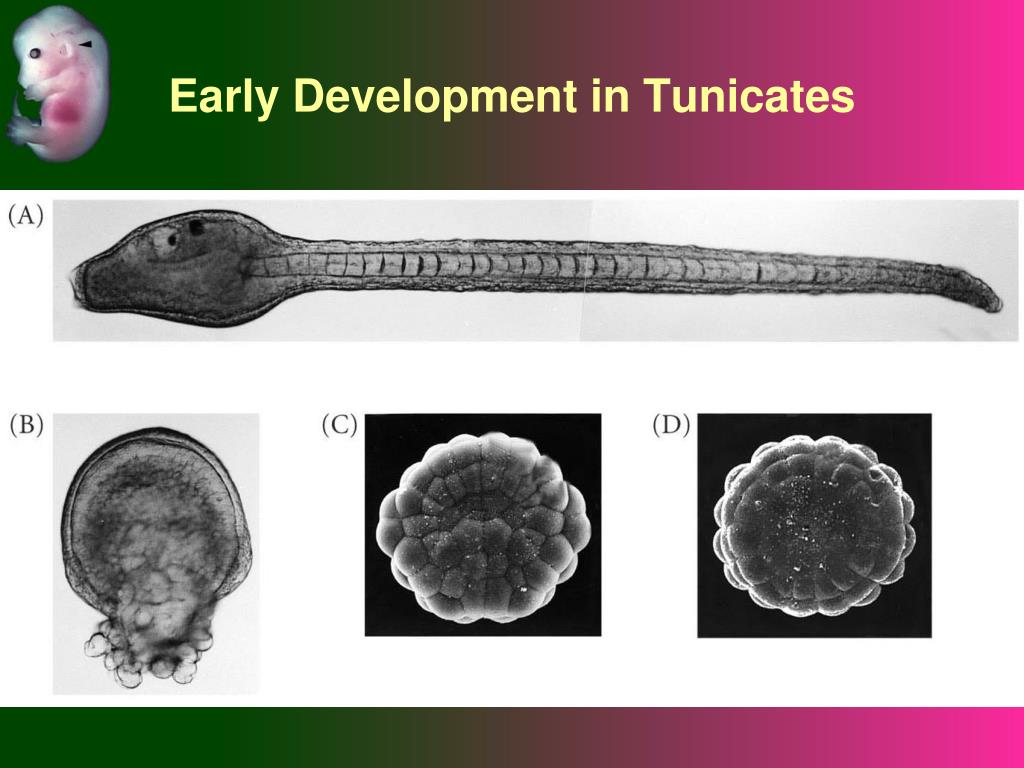 Early Development in Tunicates

(A)

(B)

(C)

(D)